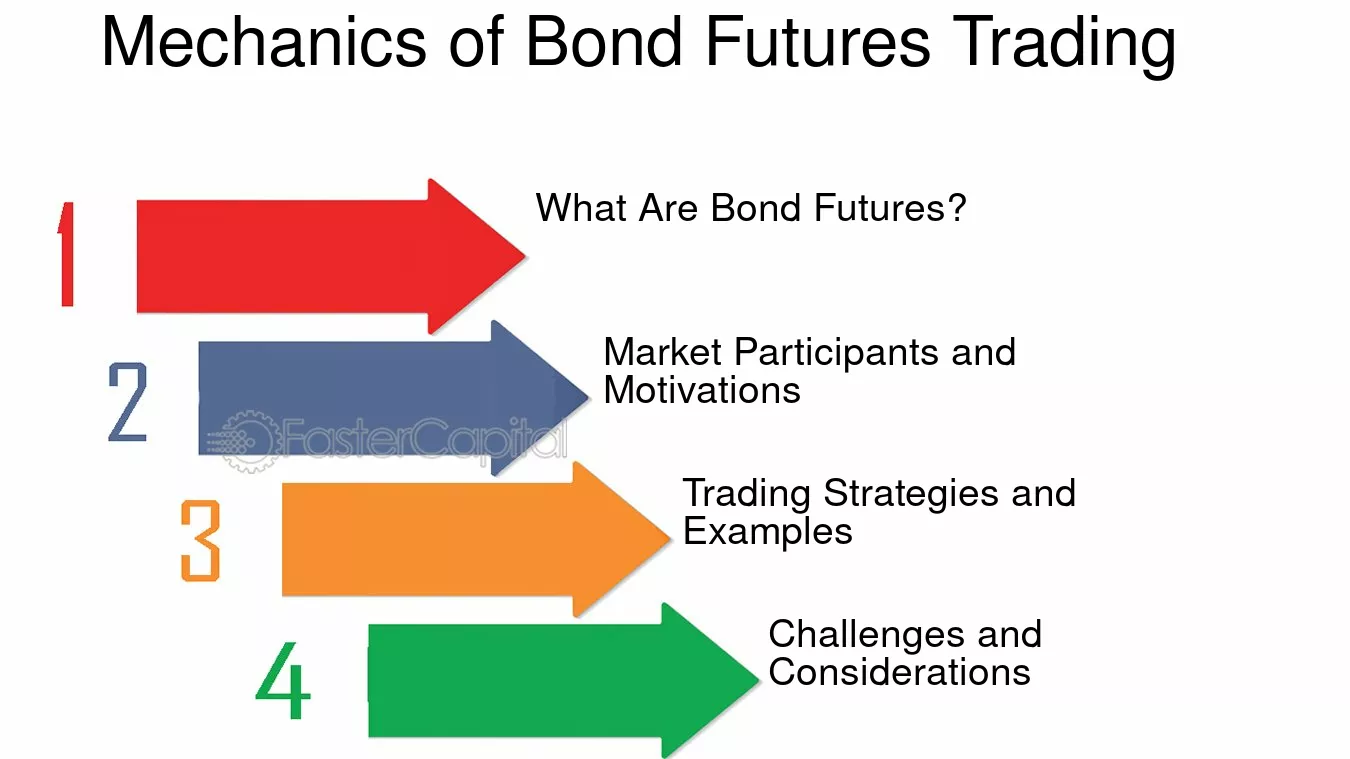 Mechanics of Bond Futures Trading

1

What Are Bond Futures?

2

Market Participants and Motivations

FasterCapital

3

Trading Strategies and Examples

4

Challenges and Considerations